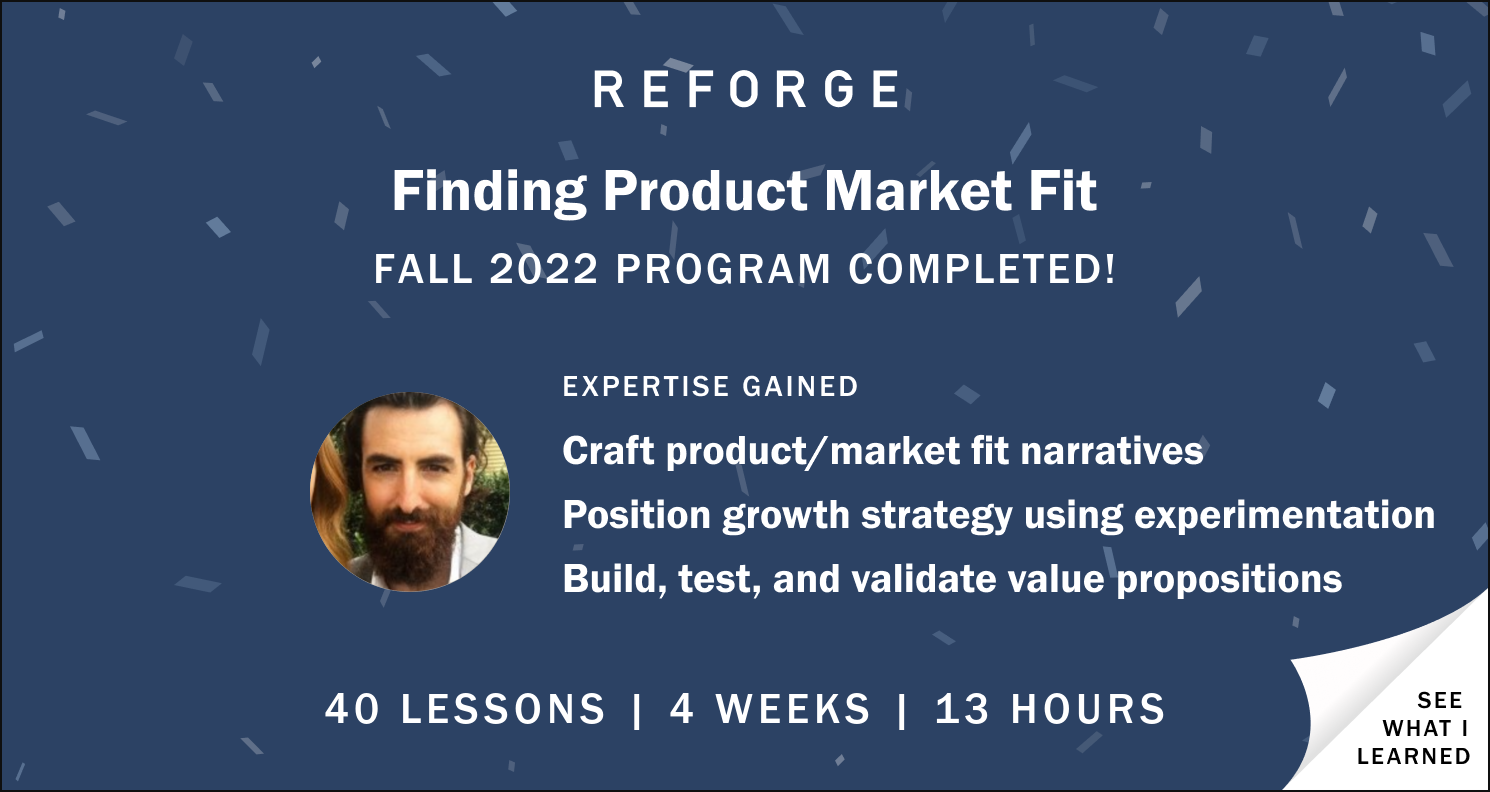 REFORGE

Finding Product Market Fit

FALL 2022 PROGRAM COMPLETED!

EXPERTISE GAINED

Craft product/market fit narratives

Position growth strategy using experimentation

Build, test, and validate value propositions

40 LESSONS | 4 WEEKS | 13 HOURS

SEE WHAT I LEARNED